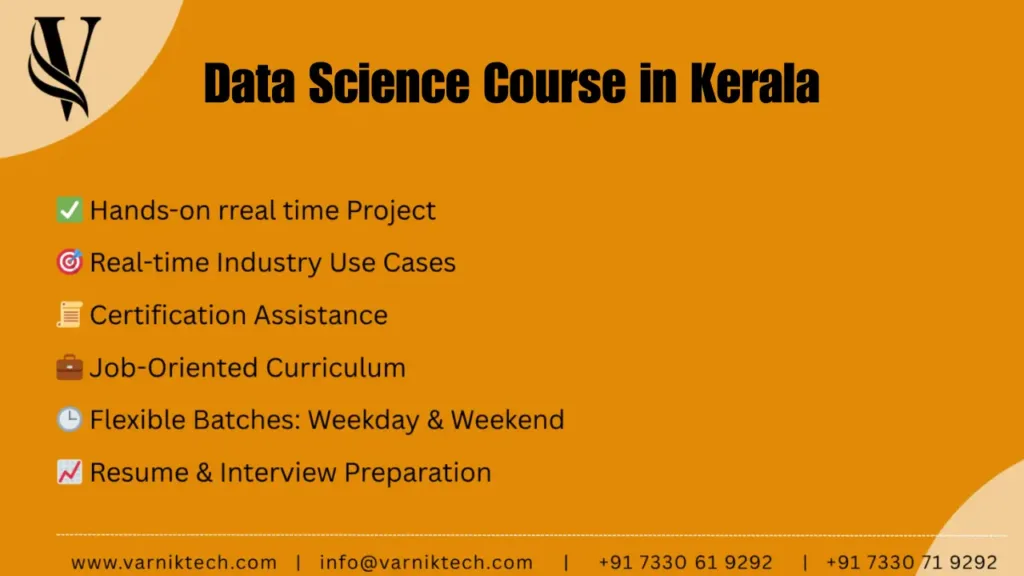 Data Science Course in Kerala

✅ Hands-on rreal time Project

🎯 Real-time Industry Use Cases

📜 Certification Assistance

💼 Job-Oriented Curriculum

🕒 Flexible Batches: Weekday & Weekend

📈 Resume & Interview Preparation

www.varniktech.com | info@varniktech.com | +91 7330 61 9292 | +91 7330 71 9292